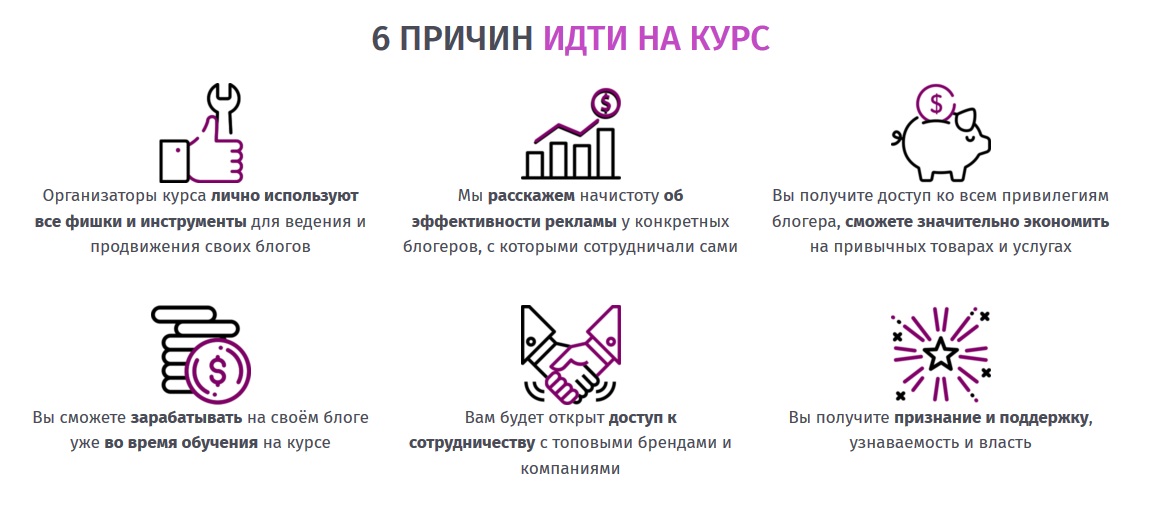 6 ПРИЧИН ИДТИ НА КУРС

Организаторы курса лично используют все фишки и инструменты для ведения и продвижения своих блогов

Мы расскажем начистоту об эффективности рекламы у конкретных блогеров, с которыми сотрудничали сами

Вы получите доступ ко всем привилегиям блогера, сможете значительно экономить на привычных товарах и услугах

Вы сможете зарабатывать на своём блоге уже во время обучения на курсе

Вам будет открыт доступ к сотрудничеству с топовыми брендами и компаниями

Вы получите признание и поддержку, узнаваемость и власть